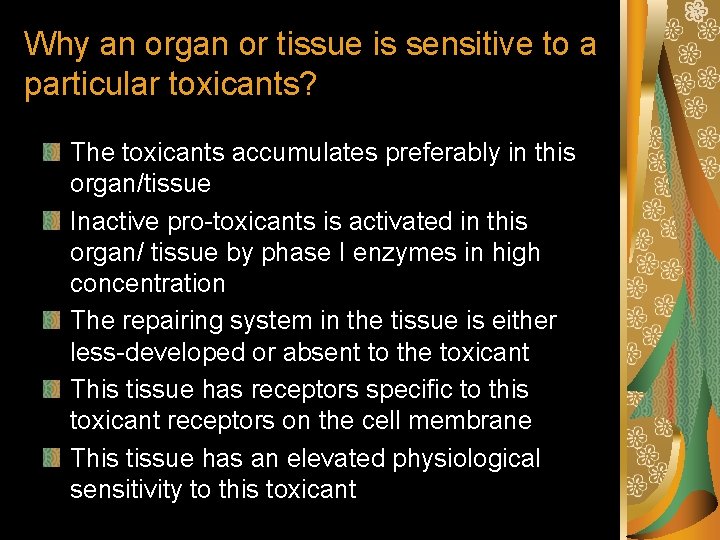 Why an organ or tissue is sensitive to a particular toxicants?

The toxicants accumulates preferably in this organ/tissue

Inactive pro-toxicants is activated in this organ/ tissue by phase I enzymes in high concentration

The repairing system in the tissue is either less-developed or absent to the toxicant

This tissue has receptors specific to this toxicant receptors on the cell membrane

This tissue has an elevated physiological sensitivity to this toxicant